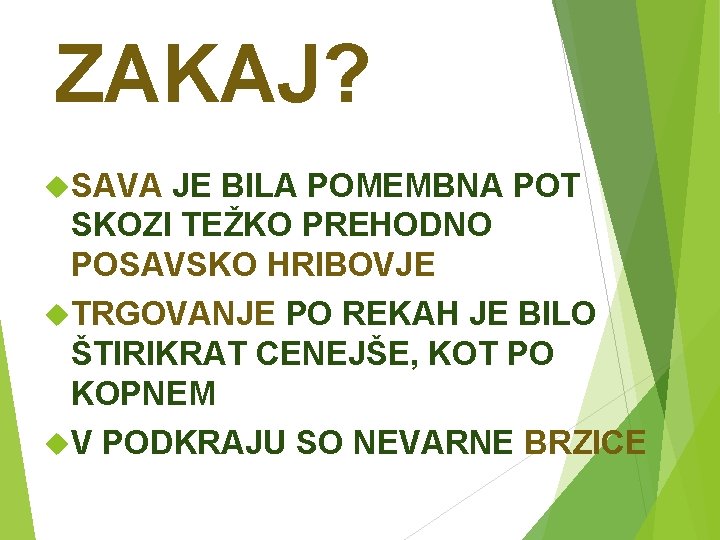 ZAKAJ?

SAVA JE BILA POMEMBNA POT SKOZI TEŽKO PREHODNO POSAVSKO HRIBOVJE

TRGOVANJE PO REKAH JE BILO ŠTIRIKRAT CENEJŠE, KOT PO KOPNEM

V PODKRAJU SO NEVARNE BRZICE